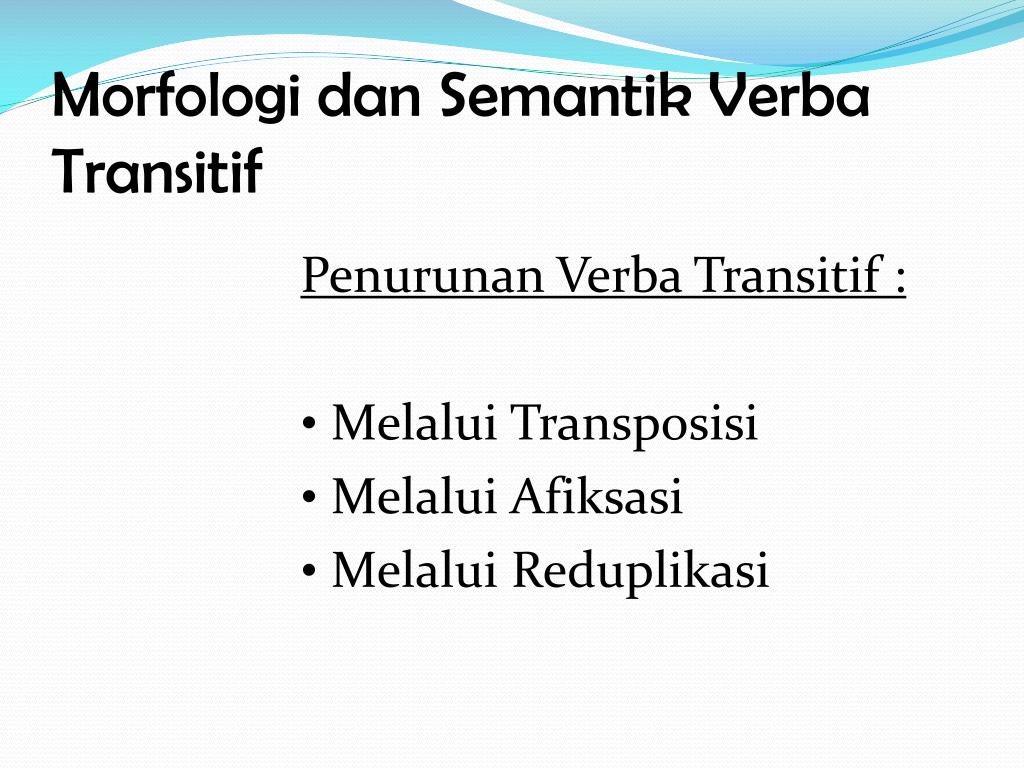 Morfologi dan Semantik Verba Transitif

Penurunan Verba Transitif :

• Melalui Transposisi
• Melalui Afiksasi
• Melalui Reduplikasi